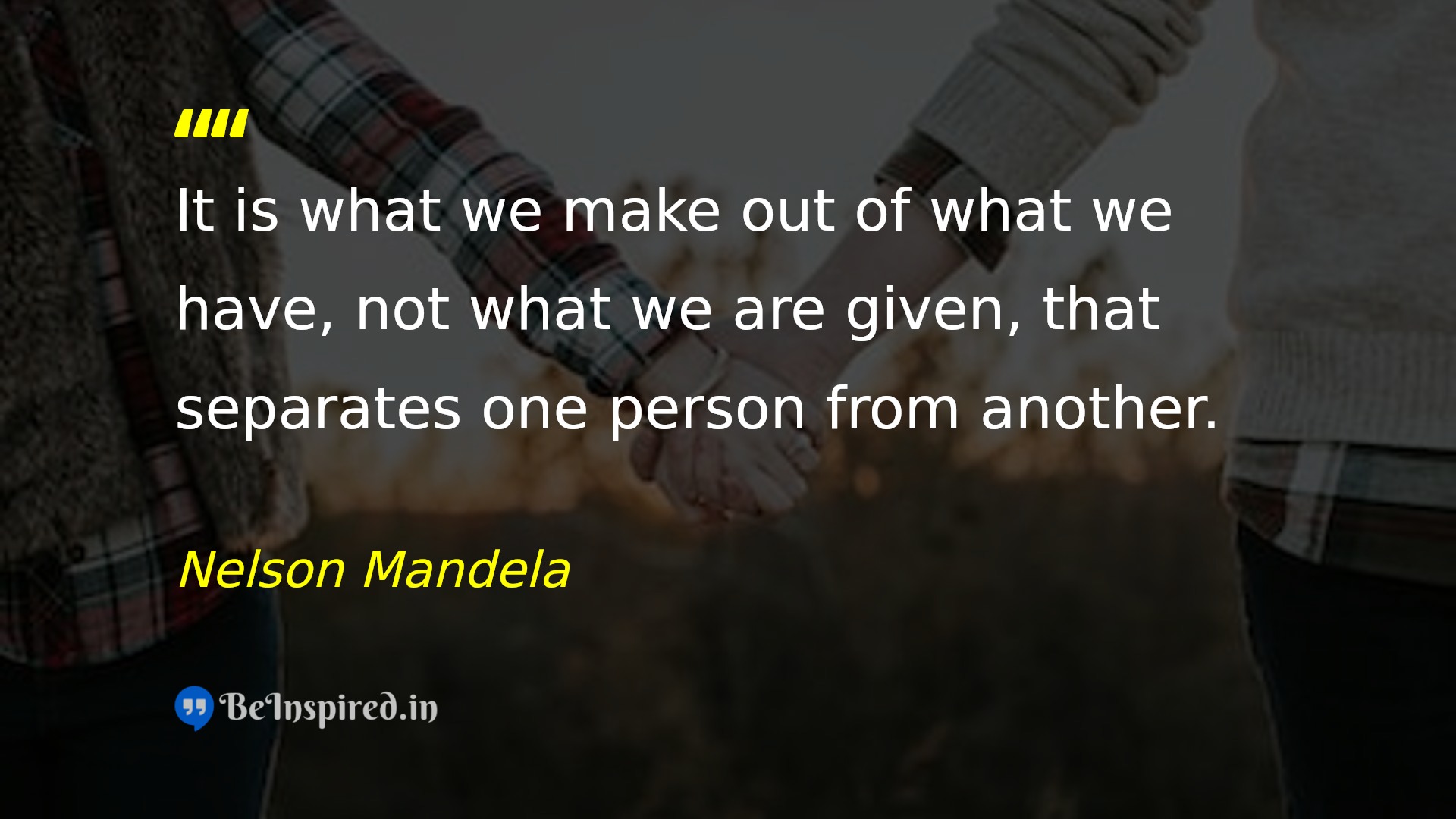 ""

It is what we make out of what we have, not what we are given, that separates one person from another.

Nelson Mandela

BeInspired.in